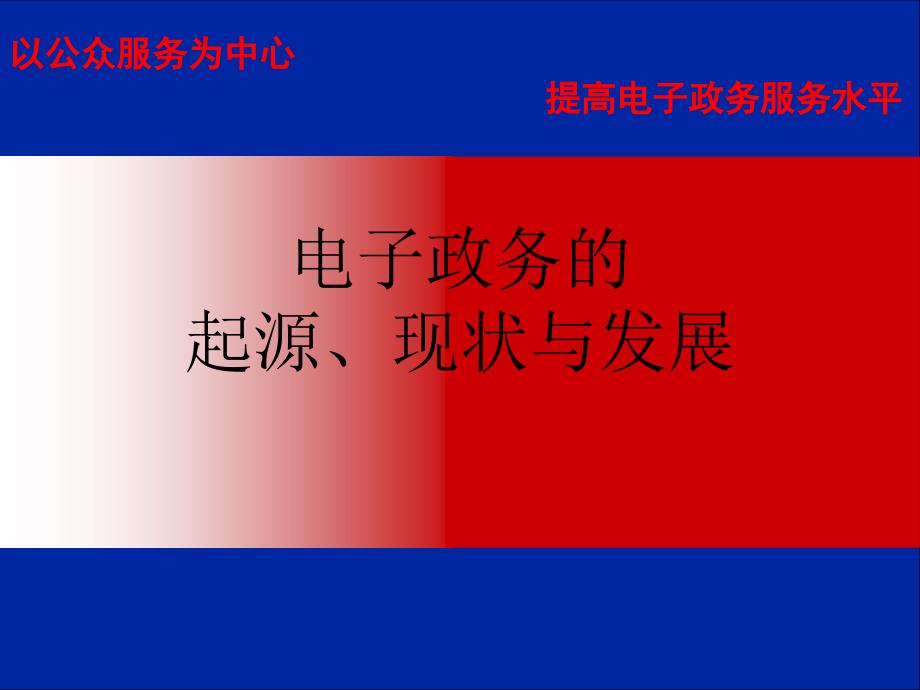 以公众服务为中心

提高电子政务服务水平

电子政务的
起源、现状与发展